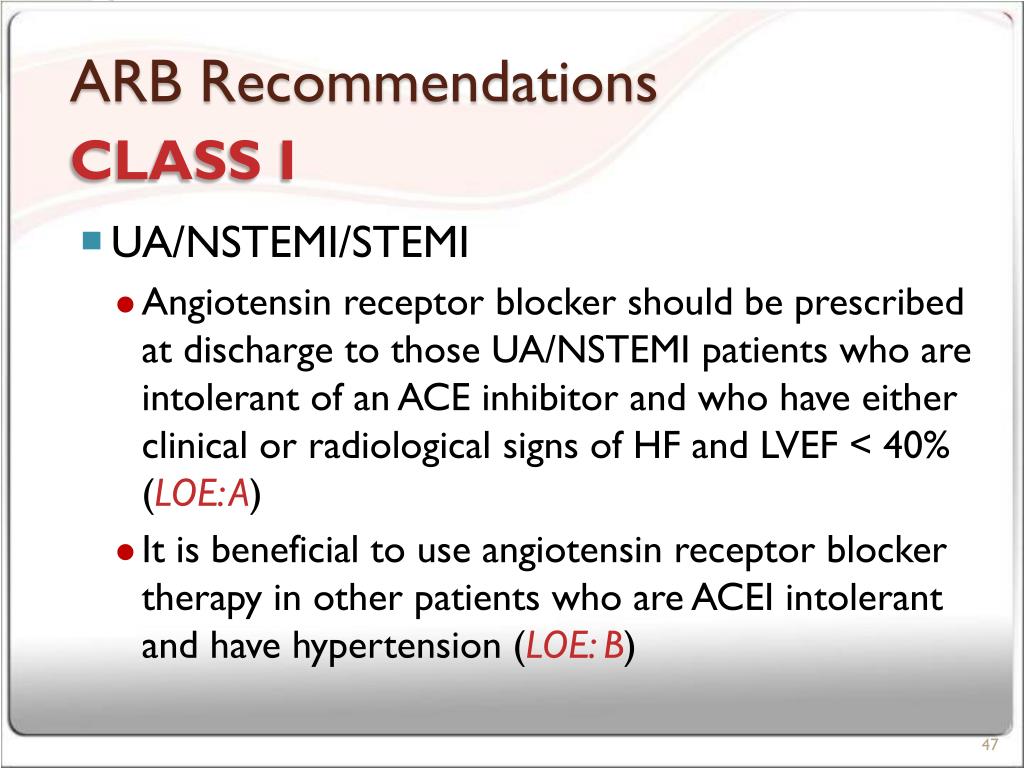 ARB Recommendations
CLASS I

UA/NSTEMI/STEMI

Angiotensin receptor blocker should be prescribed at discharge to those UA/NSTEMI patients who are intolerant of an ACE inhibitor and who have either clinical or radiological signs of HF and LVEF < 40% (LOE: A)

It is beneficial to use angiotensin receptor blocker therapy in other patients who are ACEI intolerant and have hypertension (LOE: B)

47